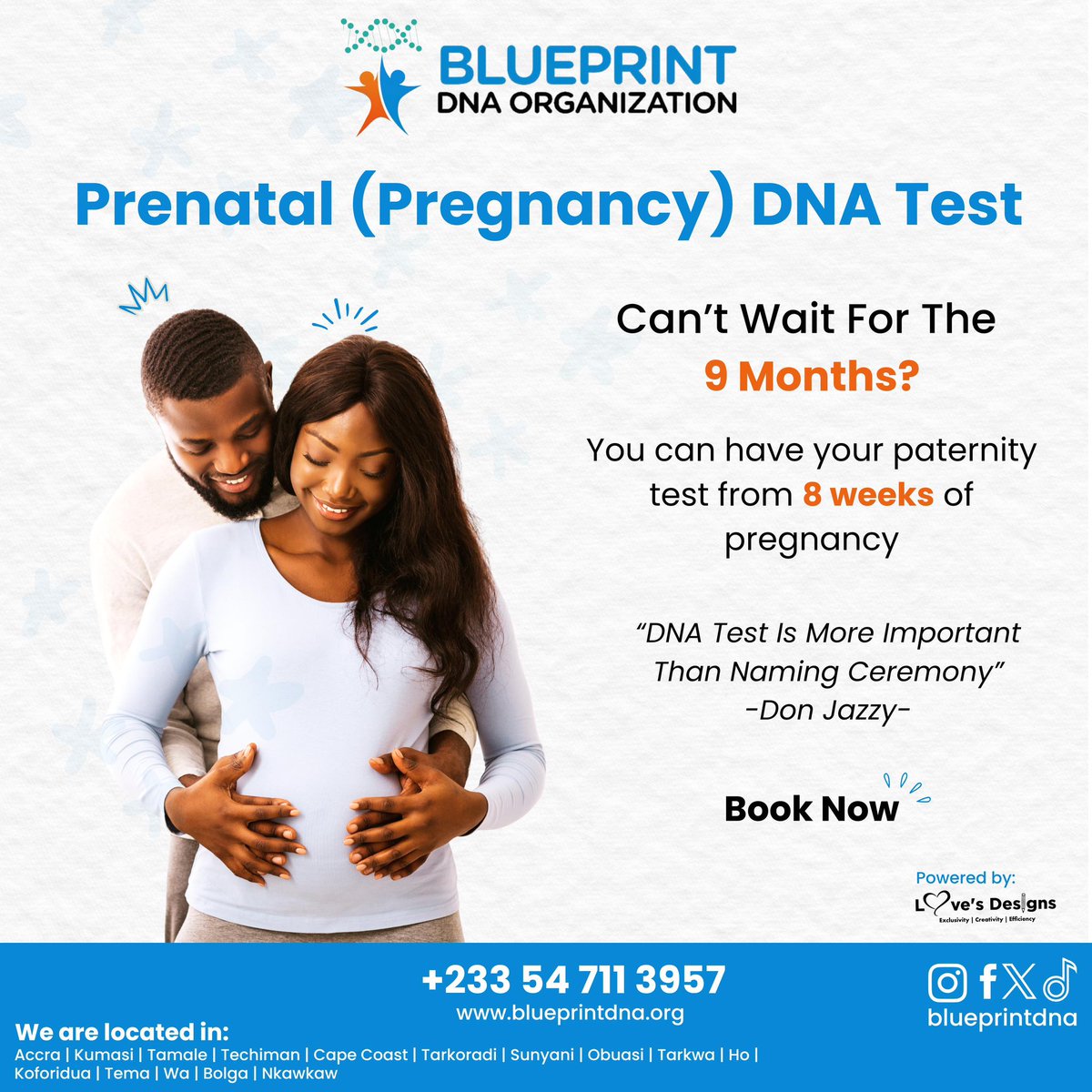 BLUEPRINT
DNA ORGANIZATION

Prenatal (Pregnancy) DNA Test

Can't Wait For The
9 Months?

You can have your paternity test from 8 weeks of pregnancy

"DNA Test Is More Important Than Naming Ceremony"
-Don Jazzy-

Book Now

Powered by:
Love's Designs
Exclusivity | Creativity | Efficiency

+233 54 711 3957
www.blueprintdna.org

blueprintdna

We are located in:
Accra | Kumasi | Tamale | Techiman | Cape Coast | Tarkoradi | Sunyani | Obuasi | Tarkwa | Ho | Koforidua | Tema | Wa | Bolga | Nkawkaw